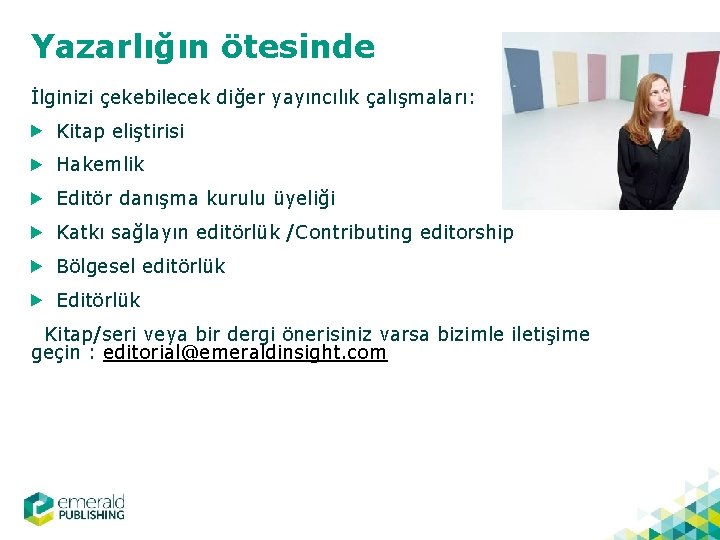 Yazarlığın ötesinde

İlginizi çekebilecek diğer yayıncılık çalışmaları:

▶ Kitap eliştirisi

▶ Hakemlik

▶ Editör danışma kurulu üyeliği

▶ Katkı sağlayın editörlük /Contributing editorship

▶ Bölgesel editörlük

▶ Editörlük

Kitap/seri veya bir dergi önerisiniz varsa bizimle iletişime geçin : editorial@emeraldinsight.com

emerald
PUBLISHING